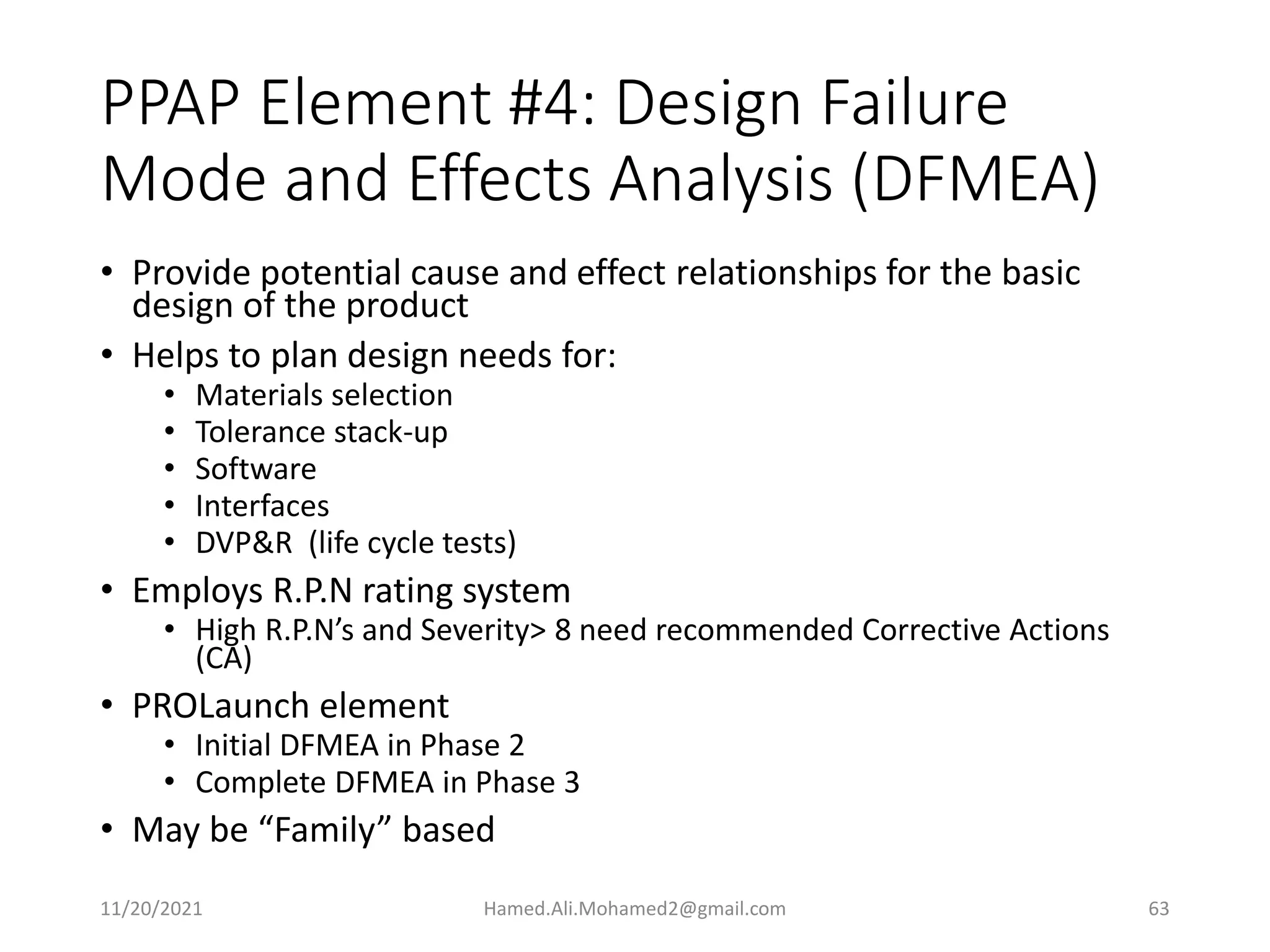 PPAP Element #4: Design Failure Mode and Effects Analysis (DFMEA)

• Provide potential cause and effect relationships for the basic design of the product
• Helps to plan design needs for:
  • Materials selection
  • Tolerance stack-up
  • Software
  • Interfaces
  • DVP&R (life cycle tests)
• Employs R.P.N rating system
  • High R.P.N’s and Severity> 8 need recommended Corrective Actions (CA)
• PROLaunch element
  • Initial DFMEA in Phase 2
  • Complete DFMEA in Phase 3
• May be “Family” based

11/20/2021 Hamed.Ali.Mohamed2@gmail.com 63